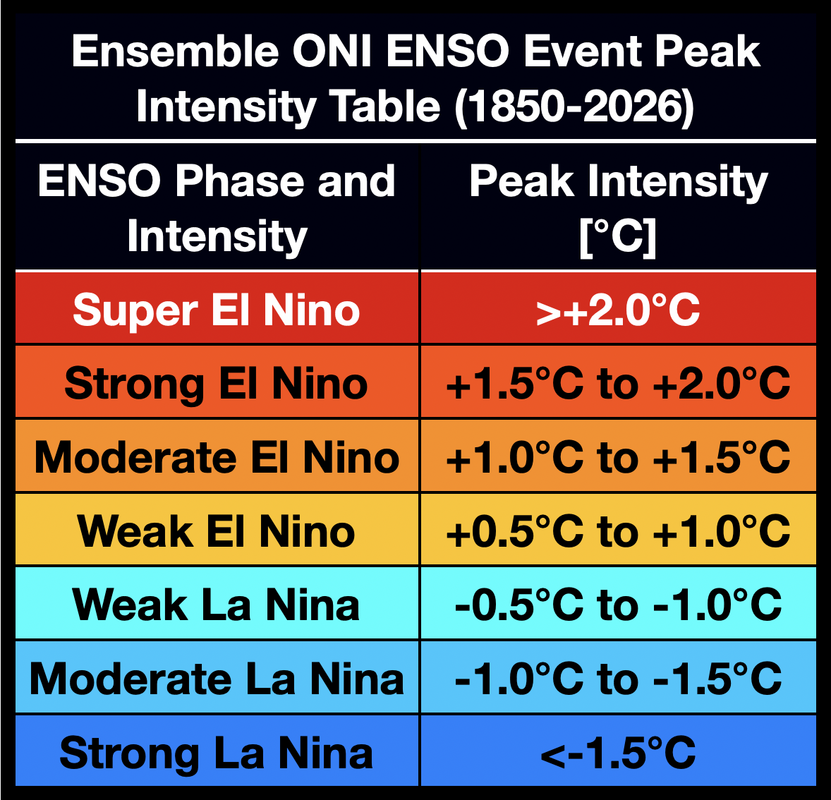 Ensemble ONI ENSO Event Peak Intensity Table (1850-2026)

| ENSO Phase and Intensity | Peak Intensity [°C] |
|---|---|
| Super El Nino | >+2.0°C |
| Strong El Nino | +1.5°C to +2.0°C |
| Moderate El Nino | +1.0°C to +1.5°C |
| Weak El Nino | +0.5°C to +1.0°C |
| Weak La Nina | -0.5°C to -1.0°C |
| Moderate La Nina | -1.0°C to -1.5°C |
| Strong La Nina | <-1.5°C |